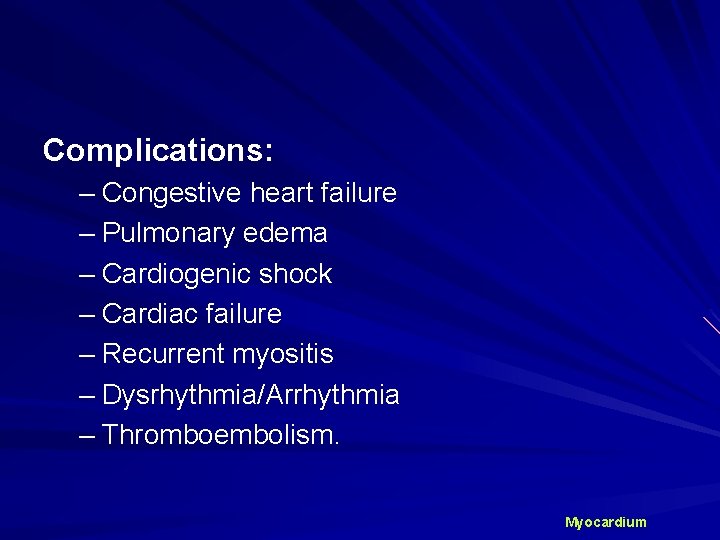 Complications:

– Congestive heart failure
– Pulmonary edema
– Cardiogenic shock
– Cardiac failure
– Recurrent myositis
– Dysrhythmia/Arrhythmia
– Thromboembolism.

Myocardium